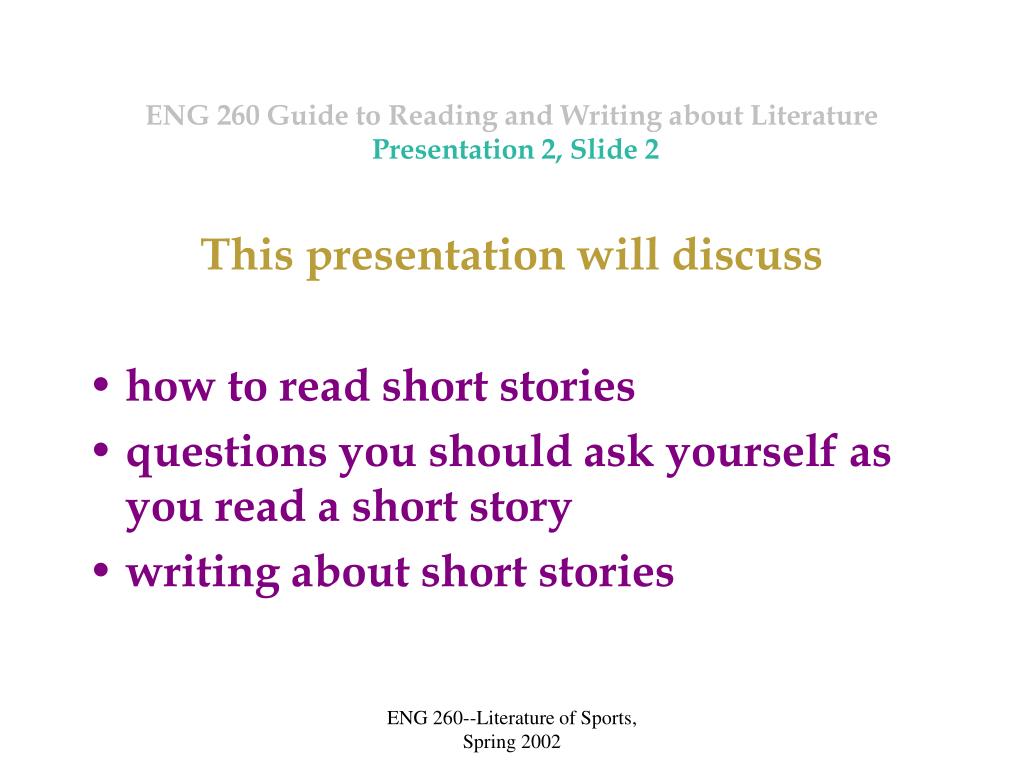 ENG 260 Guide to Reading and Writing about Literature
Presentation 2, Slide 2

This presentation will discuss

• how to read short stories
• questions you should ask yourself as you read a short story
• writing about short stories

ENG 260--Literature of Sports, Spring 2002